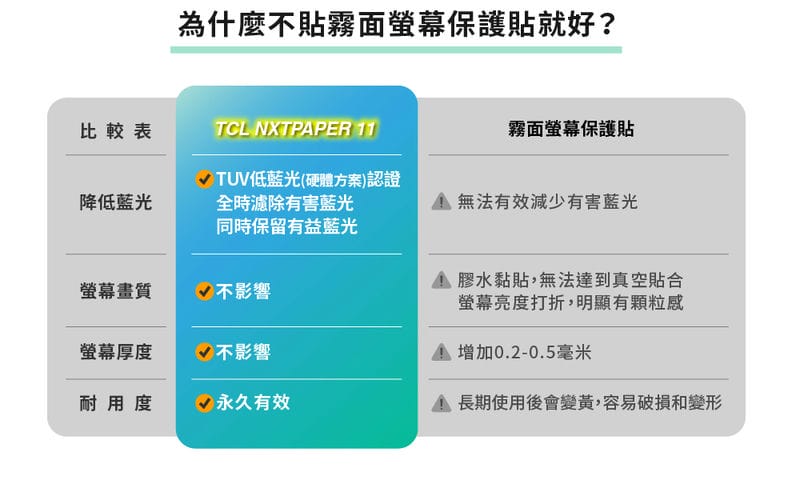 為什麼不貼霧面螢幕保護貼就好？

| 比較表 | TCL NXTPAPER 11 | 霧面螢幕保護貼 |
|---|---|---|
| 降低藍光 | TUV低藍光(硬體方案)認證 全時濾除有害藍光 同時保留有益藍光 | 無法有效減少有害藍光 |
| 螢幕畫質 | 不影響 | 膠水黏貼，無法達到真空貼合 螢幕亮度打折，明顯有顆粒感 |
| 螢幕厚度 | 不影響 | 增加0.2-0.5毫米 |
| 耐用度 | 永久有效 | 長期使用後會變黃，容易破損和變形 |